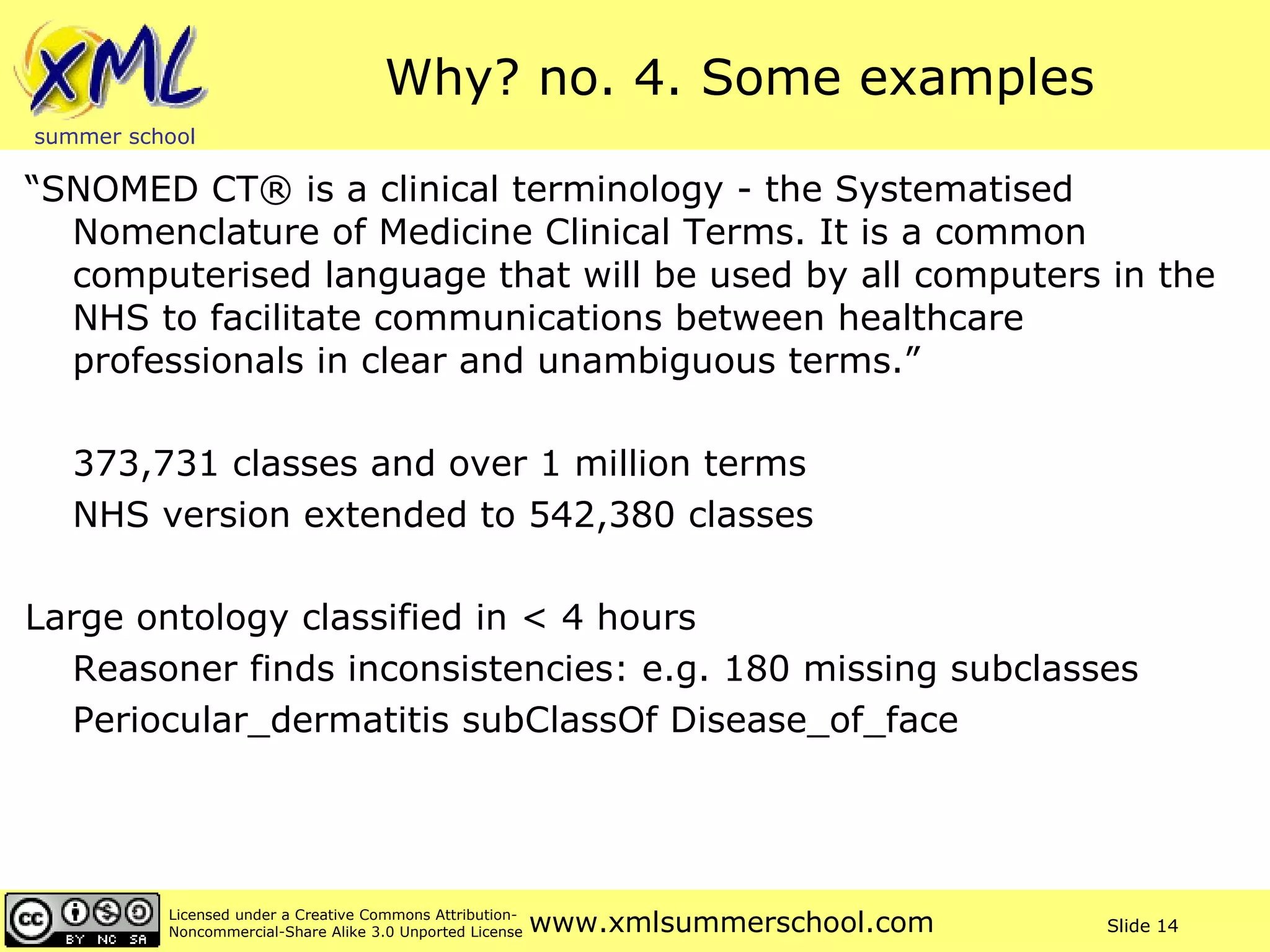 XML
summer school

Why? no. 4. Some examples

“SNOMED CT® is a clinical terminology - the Systematised Nomenclature of Medicine Clinical Terms. It is a common computerised language that will be used by all computers in the NHS to facilitate communications between healthcare professionals in clear and unambiguous terms.”

373,731 classes and over 1 million terms

NHS version extended to 542,380 classes

Large ontology classified in < 4 hours

Reasoner finds inconsistencies: e.g. 180 missing subclasses

Periocular_dermatitis subClassOf Disease_of_face

cc BY NC SA

Licensed under a Creative Commons Attribution-Noncommercial-Share Alike 3.0 Unported License

www.xmlsummerschool.com

Slide 14